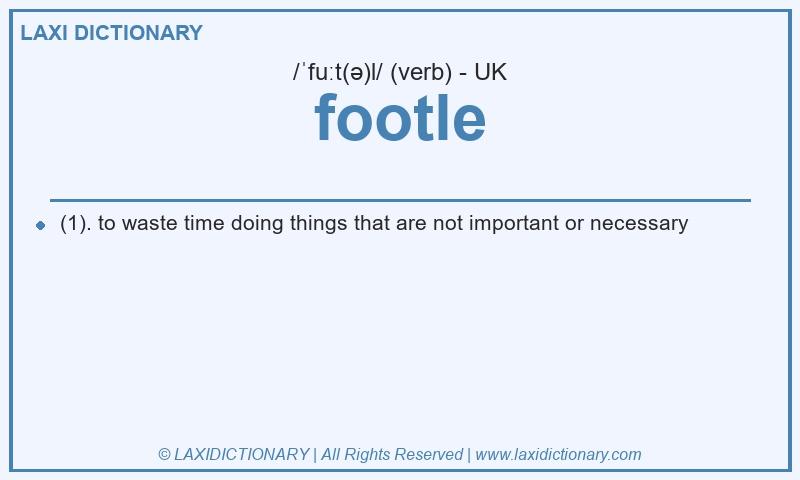 LAXI DICTIONARY

/ˈfuːt(ə)l/ (verb) - UK

footle

(1). to waste time doing things that are not important or necessary

© LAXIDICTIONARY | All Rights Reserved | www.laxidictionary.com